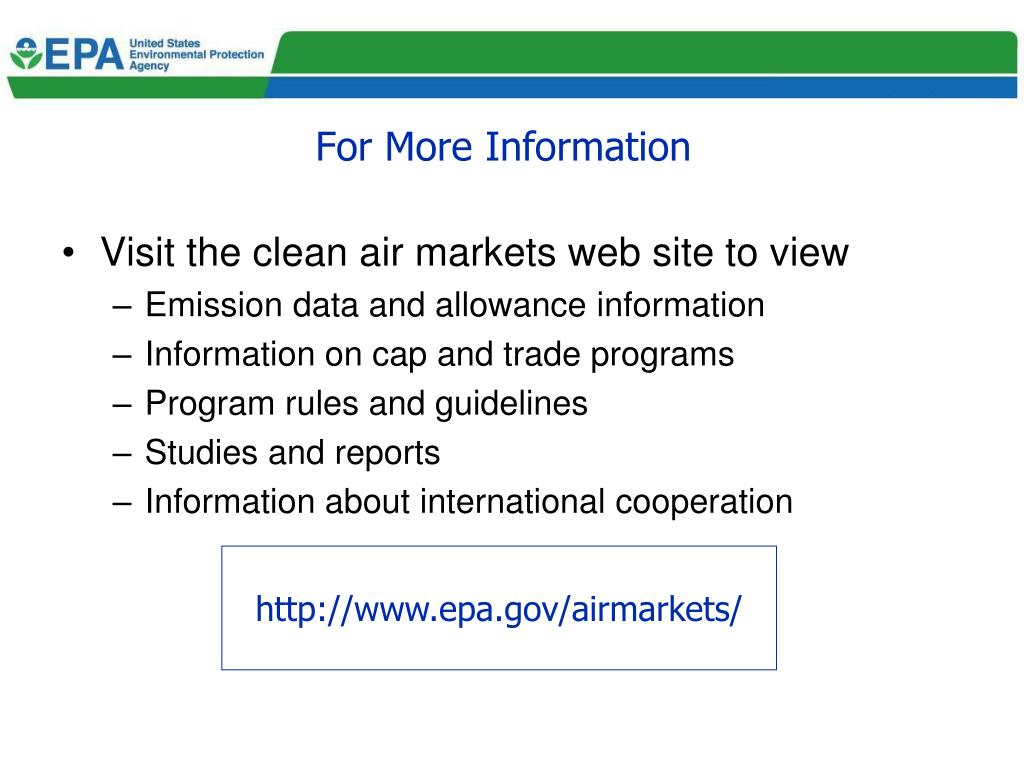 EPA United States Environmental Protection Agency

For More Information

• Visit the clean air markets web site to view
– Emission data and allowance information
– Information on cap and trade programs
– Program rules and guidelines
– Studies and reports
– Information about international cooperation

http://www.epa.gov/airmarkets/